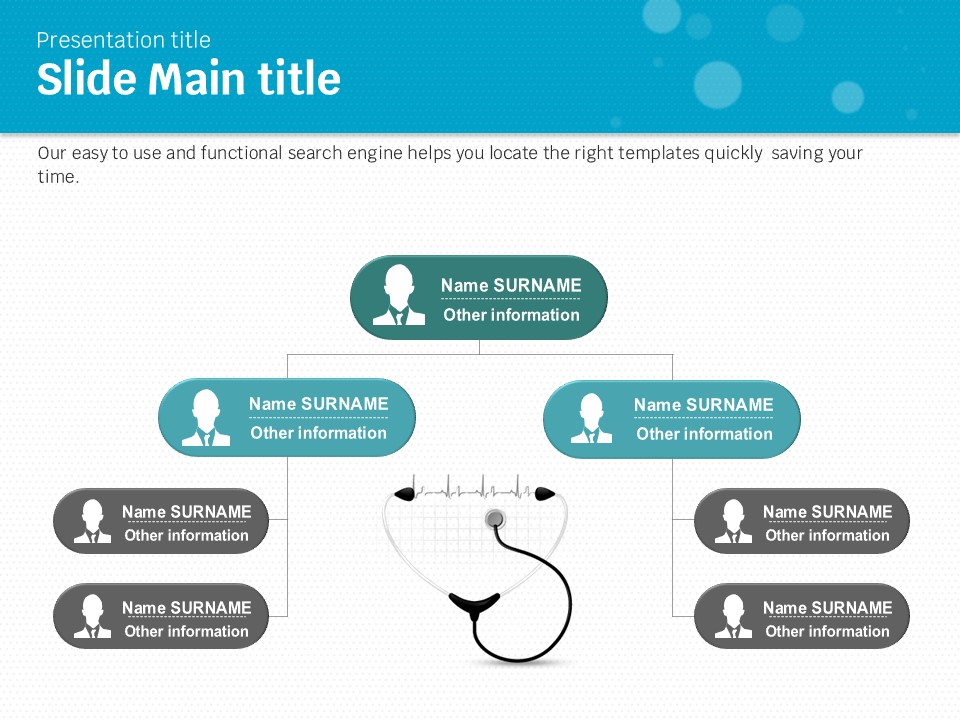 Presentation title
Slide Main title

Our easy to use and functional search engine helps you locate the right templates quickly  saving your time.

Name SURNAME
Other information

Name SURNAME
Other information

Name SURNAME
Other information

Name SURNAME
Other information

Name SURNAME
Other information

Name SURNAME
Other information

Name SURNAME
Other information